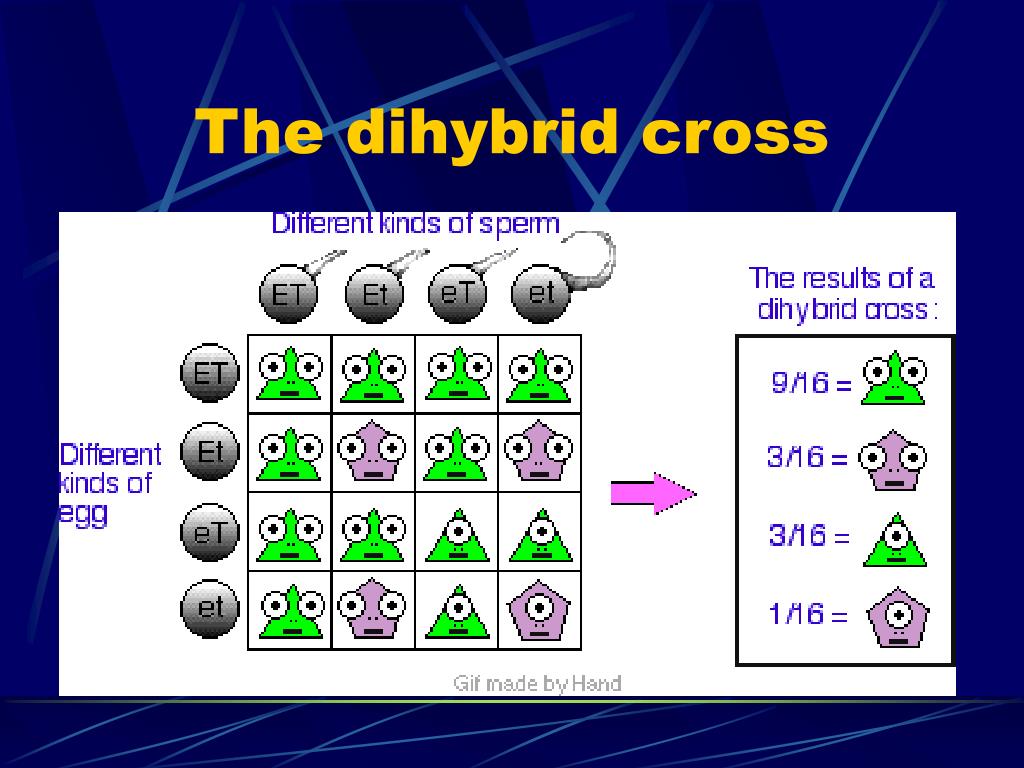 The dihybrid cross

Different kinds of sperm

ET Et eT et

Different kinds of egg

ET

Et

eT

et

The results of a dihybrid cross :

9/16 =

3/16 =

3/16 =

1/16 =

Gif made by Hand